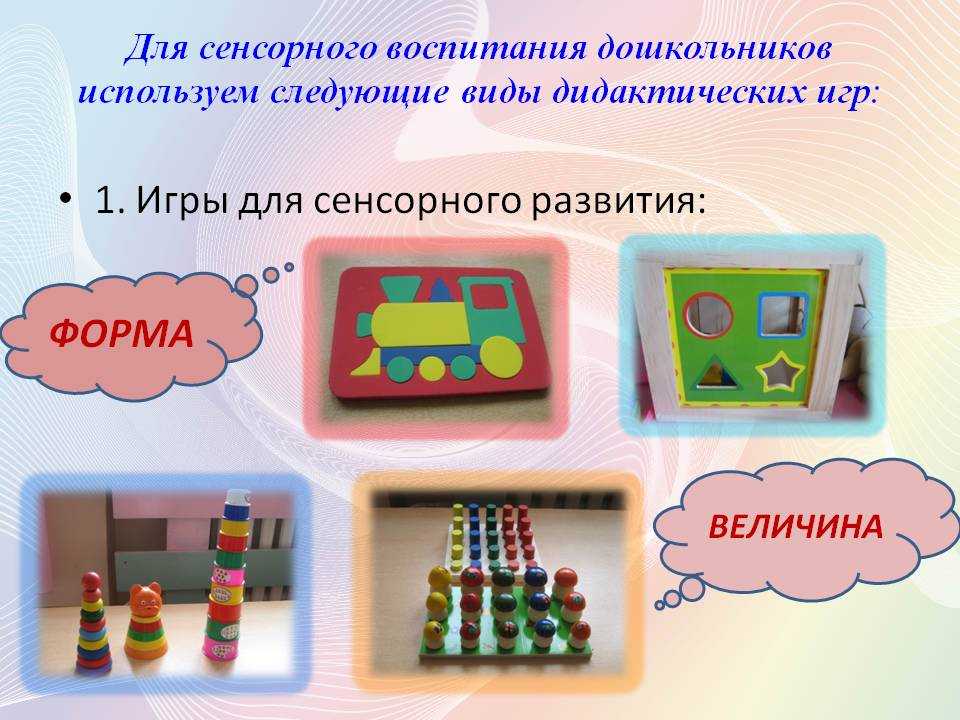 Для сенсорного воспитания дошкольников используем следующие виды дидактических игр:

• 1. Игры для сенсорного развития:

ФОРМА

ВЕЛИЧИНА